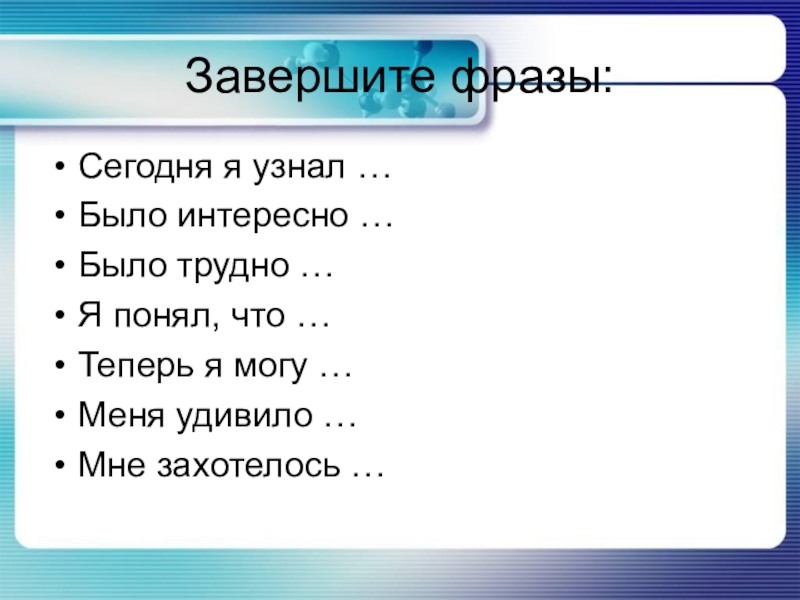 Завершите фразы:

• Сегодня я узнал …
• Было интересно …
• Было трудно …
• Я понял, что …
• Теперь я могу …
• Меня удивило …
• Мне захотелось …